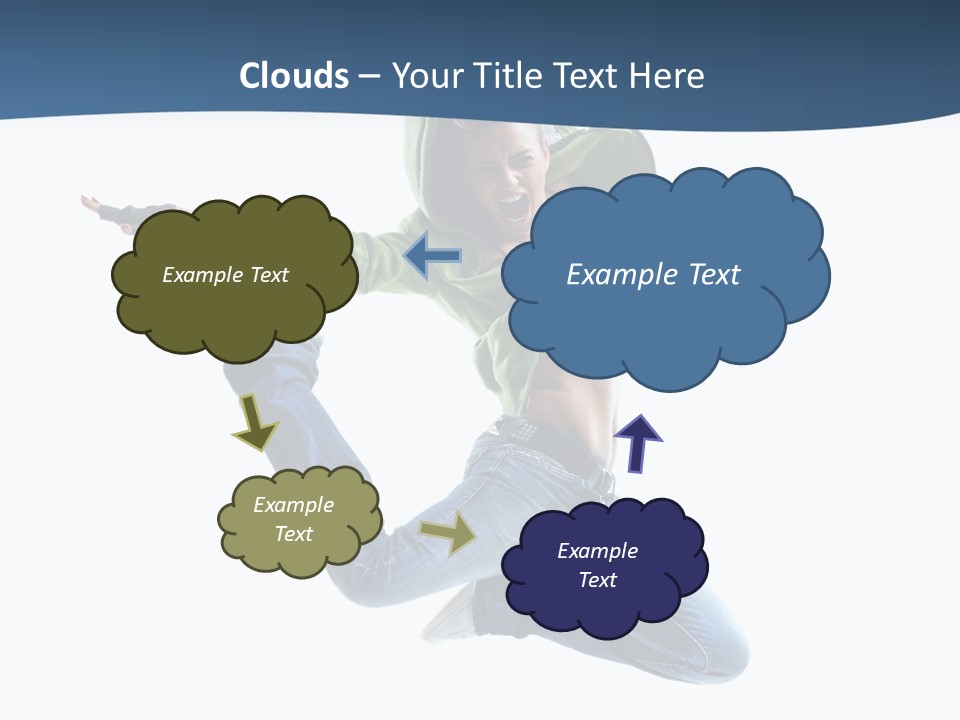 Clouds – Your Title Text Here

Example Text

Example Text

Example Text

Example Text